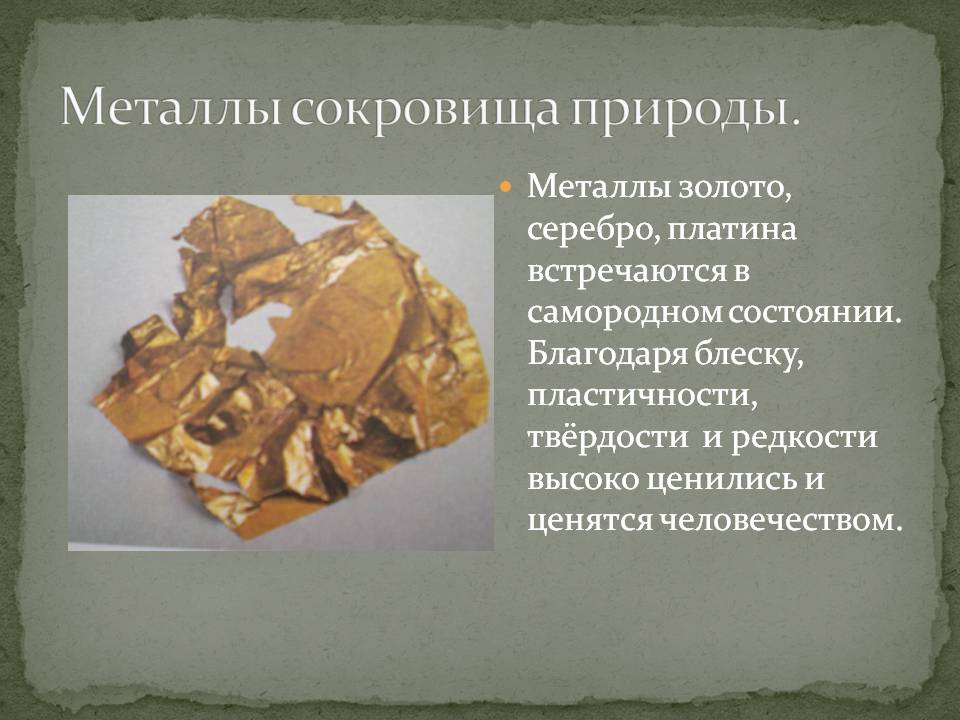 Металлы сокровища природы.

Металлы золото, серебро, платина встречаются в самородном состоянии. Благодаря блеску, пластичности, твёрдости  и редкости высоко ценились и ценятся человечеством.